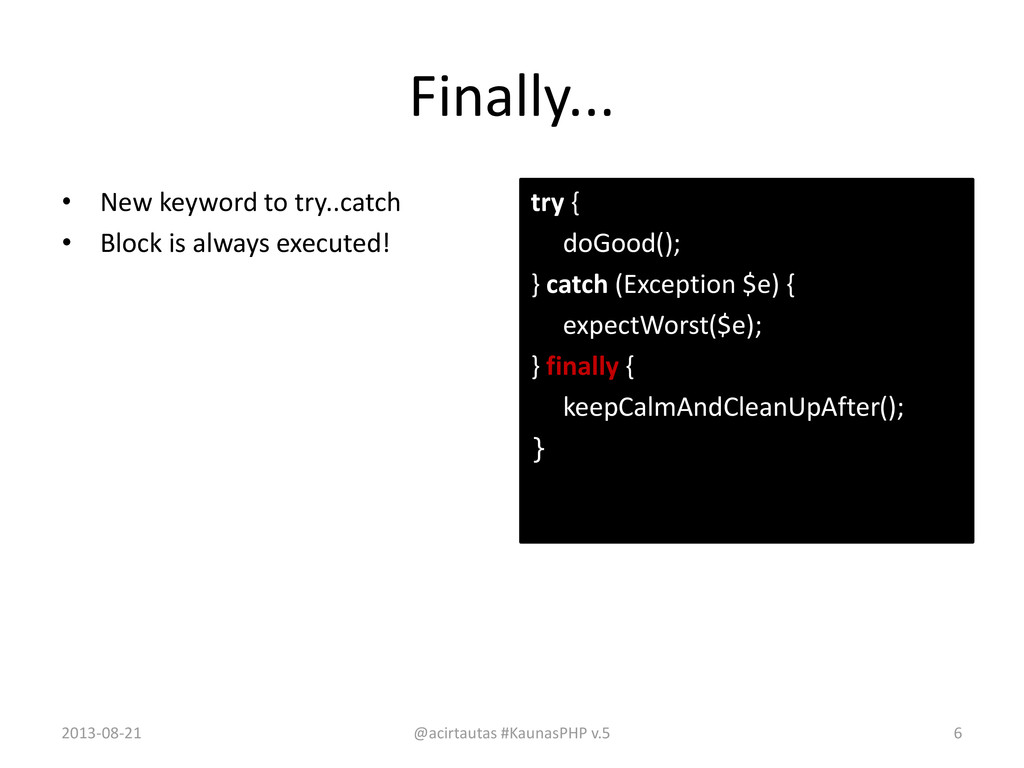 Finally...

• New keyword to try..catch
• Block is always executed!

try {
doGood();
} catch (Exception $e) {
expectWorst($e);
} finally {
keepCalmAndCleanUpAfter();
}

2013-08-21 @acirtautas #KaunasPHP v.5 6